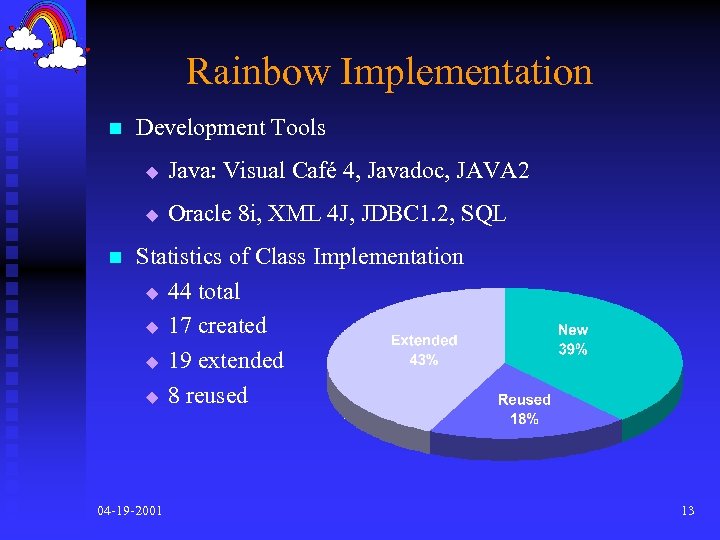 Rainbow Implementation

Development Tools

Java: Visual Café 4, Javadoc, JAVA2

Oracle 8i, XML 4J, JDBC1.2, SQL

Statistics of Class Implementation

44 total

17 created

19 extended

8 reused

Extended 43%

New 39%

Reused 18%

04-19-2001

13